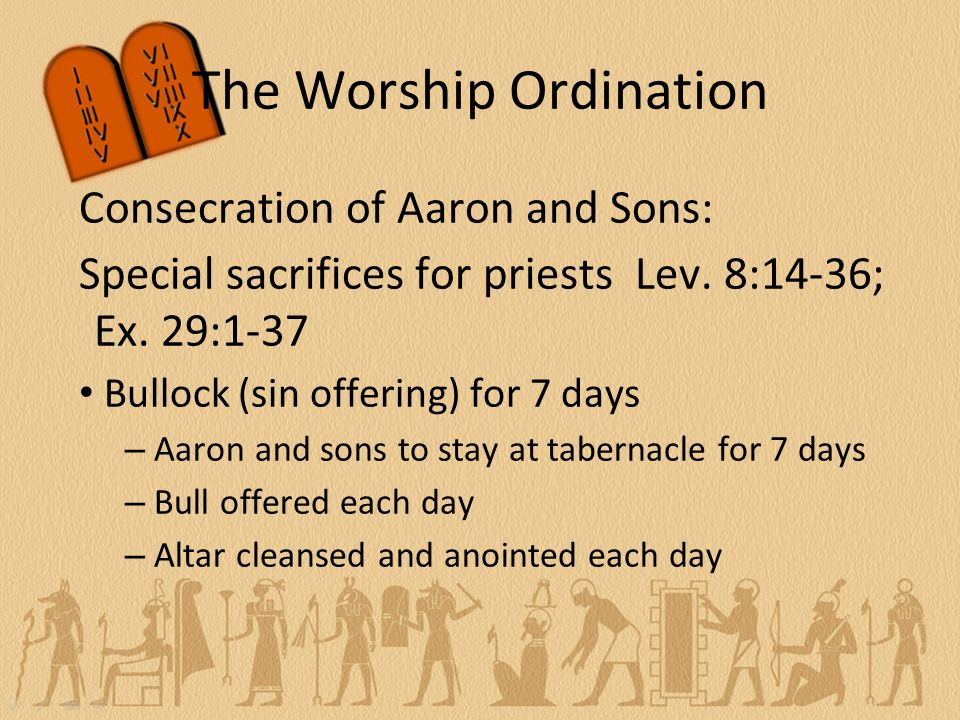 I
II
III
IV
V

VI
VII
VIII
IX
X

The Worship Ordination

Consecration of Aaron and Sons:

Special sacrifices for priests Lev. 8:14-36; Ex. 29:1-37

• Bullock (sin offering) for 7 days
– Aaron and sons to stay at tabernacle for 7 days
– Bull offered each day
– Altar cleansed and anointed each day